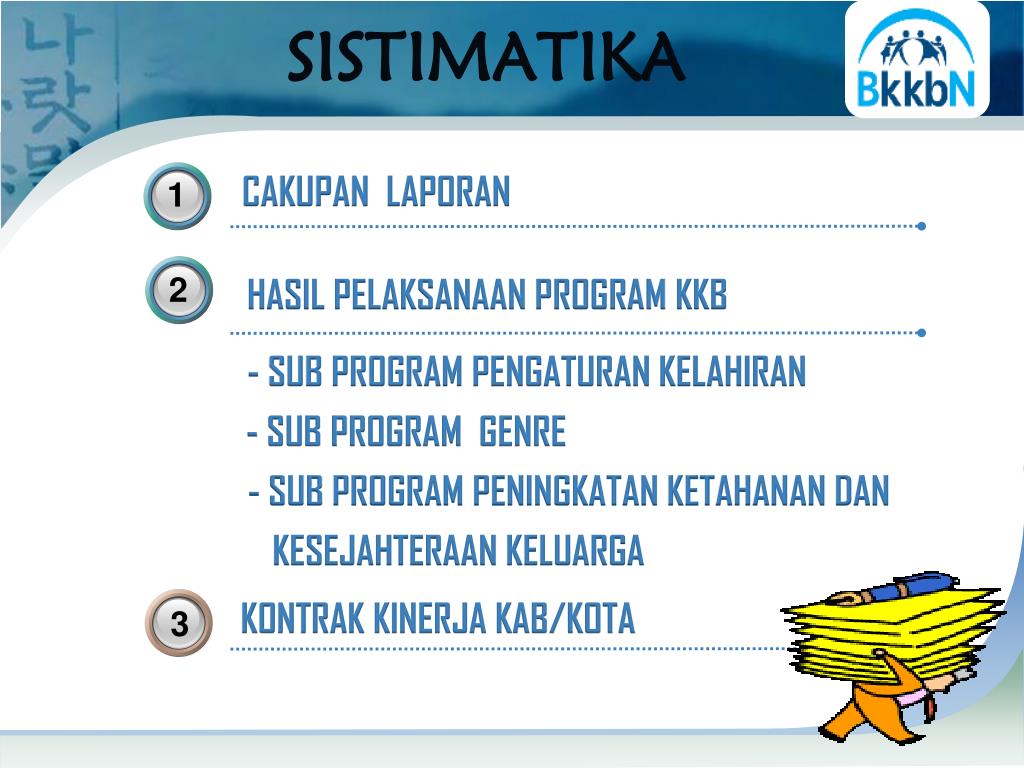 SISTIMATIKA

BkkbN

1 CAKUPAN LAPORAN

2 HASIL PELAKSANAAN PROGRAM KKB

- SUB PROGRAM PENGATURAN KELAHIRAN

- SUB PROGRAM GENRE

- SUB PROGRAM PENINGKATAN KETAHANAN DAN KESEJAHTERAAN KELUARGA

3 KONTRAK KINERJA KAB/KOTA